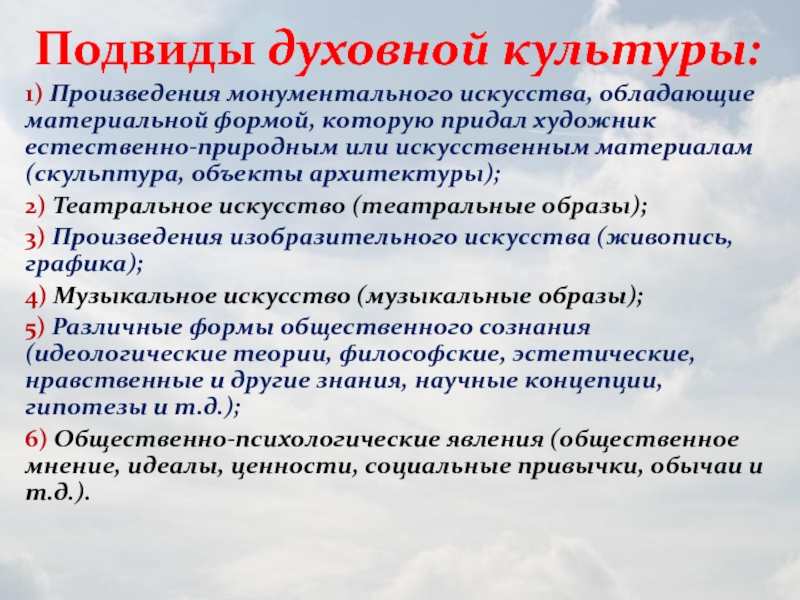 Подвиды духовной культуры:

1) Произведения монументального искусства, обладающие материальной формой, которую придал художник естественно-природным или искусственным материалам (скульптура, объекты архитектуры);

2) Театральное искусство (театральные образы);

3) Произведения изобразительного искусства (живопись, графика);

4) Музыкальное искусство (музыкальные образы);

5) Различные формы общественного сознания (идеологические теории, философские, эстетические, нравственные и другие знания, научные концепции, гипотезы и т.д.);

6) Общественно-психологические явления (общественное мнение, идеалы, ценности, социальные привычки, обычаи и т.д.).